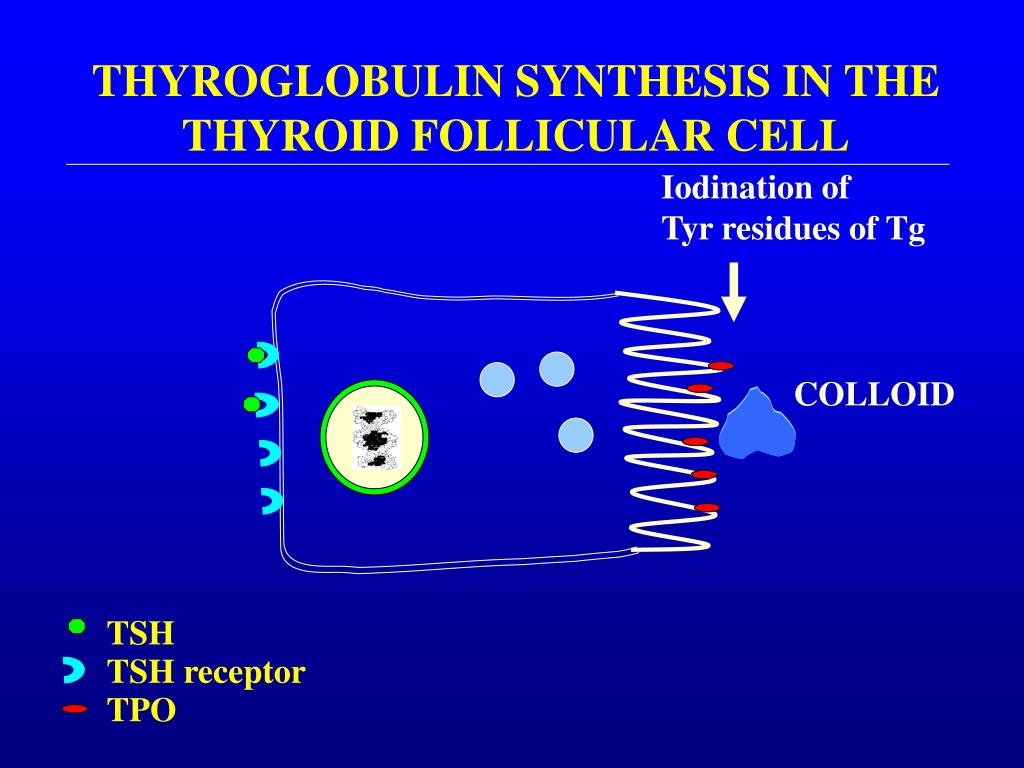 THYROGLOBULIN SYNTHESIS IN THE THYROID FOLLICULAR CELL

Iodination of
Tyr residues of Tg

COLLOID

TSH
TSH receptor
TPO